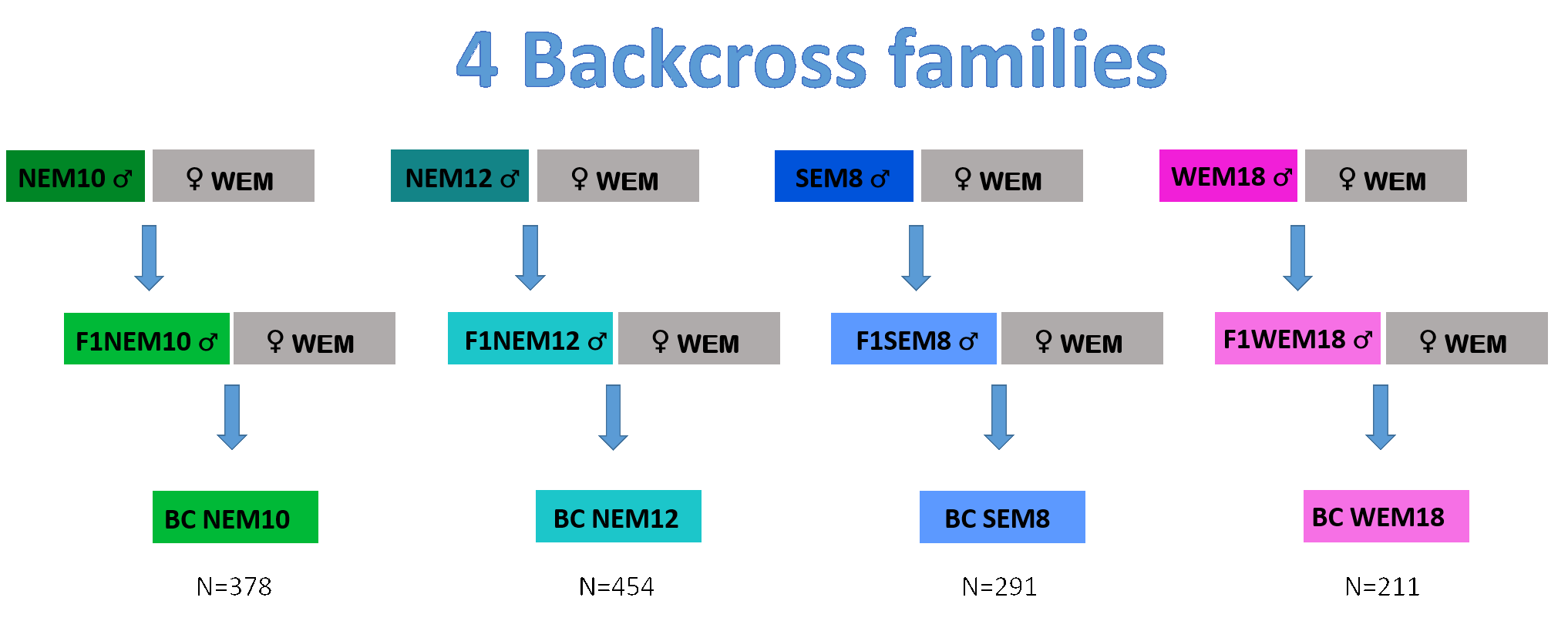 4 Backcross families

NEM10 ♂ ♀ WEM

F1NEM10 ♂ ♀ WEM

BC NEM10

N=378

NEM12 ♂ ♀ WEM

F1NEM12 ♂ ♀ WEM

BC NEM12

N=454

SEM8 ♂ ♀ WEM

F1SEM8 ♂ ♀ WEM

BC SEM8

N=291

WEM18 ♂ ♀ WEM

F1WEM18 ♂ ♀ WEM

BC WEM18

N=211